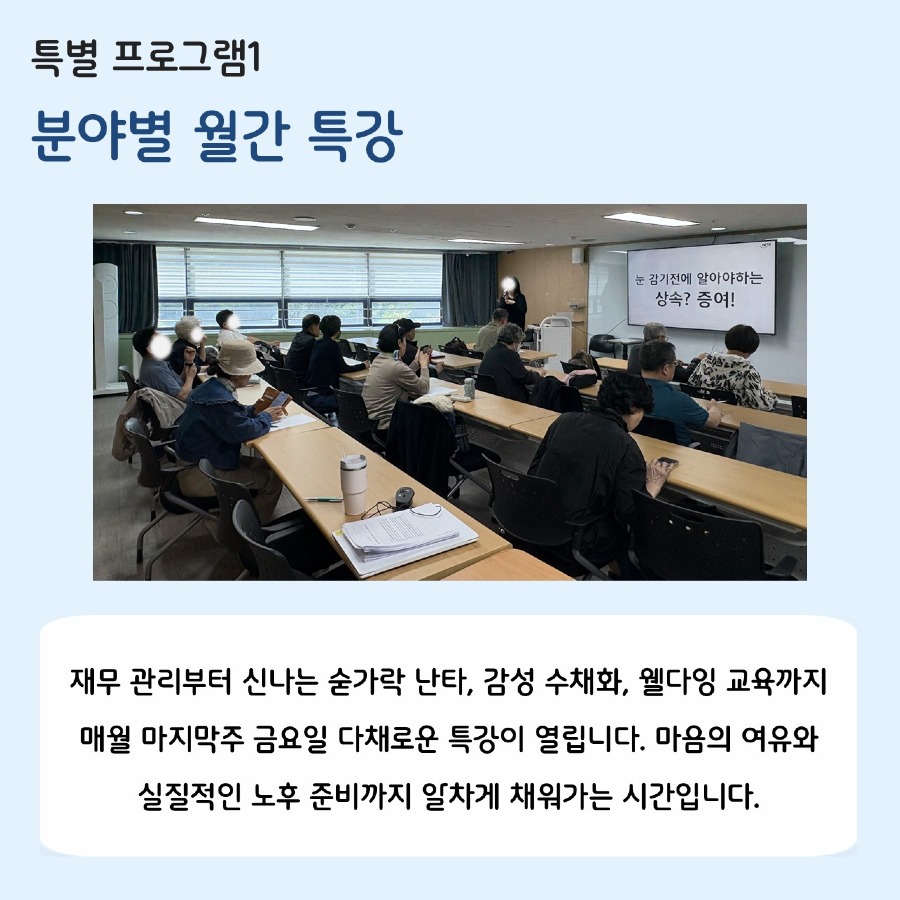 특별 프로그램1

분야별 월간 특강

눈 감기전에 알아야하는
상속? 증여!

재무 관리부터 신나는 숟가락 난타, 감성 수채화, 웰다잉 교육까지 매월 마지막주 금요일 다채로운 특강이 열립니다. 마음의 여유와 실질적인 노후 준비까지 알차게 채워가는 시간입니다.